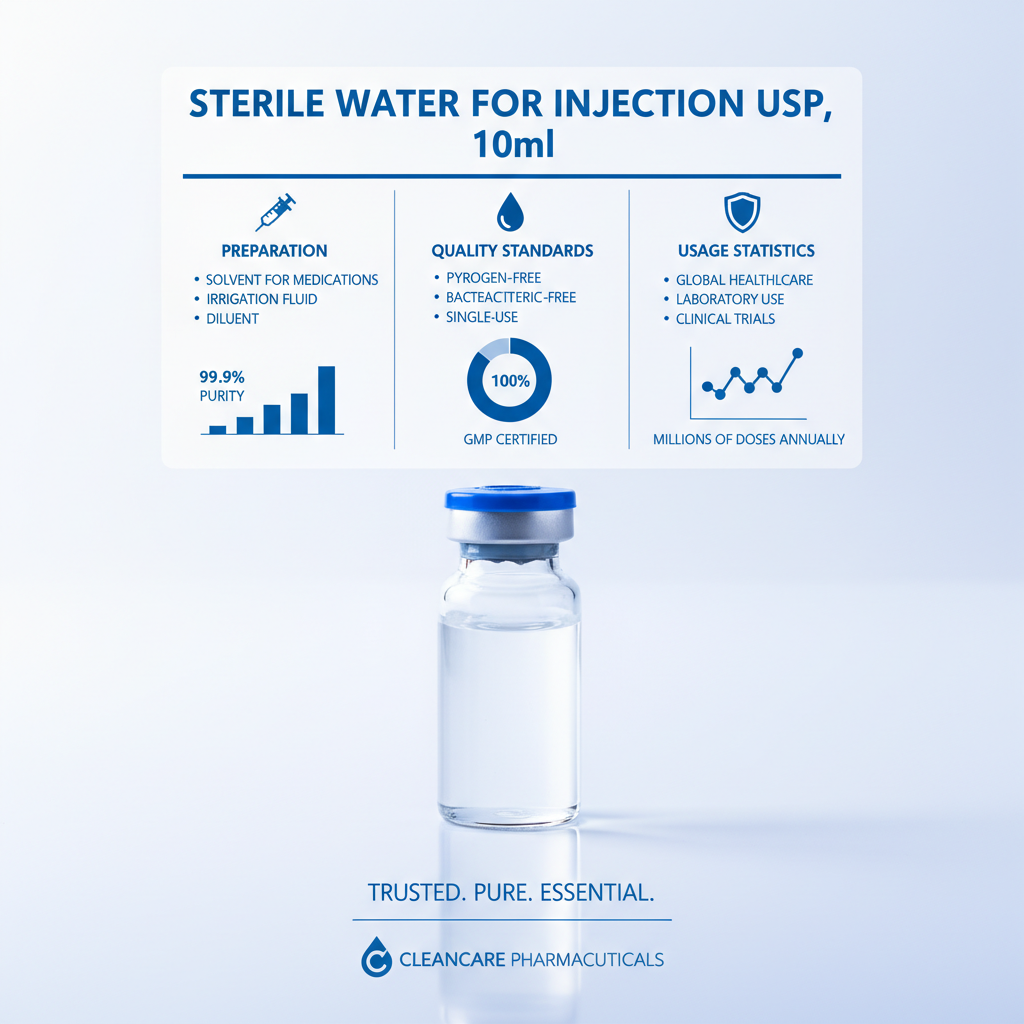 STERILE WATER FOR INJECTION USP, 10ml

PREPARATION
• SOLVENT FOR MEDICATIONS
• IRRIGATION FLUID
• DILUENT

99.9%
PURITY

QUALITY STANDARDS
• PYROGEN-FREE
• BACTEACITERIC-FREE
• SINGLE-USE

100%

GMP CERTIFIED

USAGE STATISTICS
• GLOBAL HEALTHLCARE
• LABORATORY USE
• CLINICAL TRIALS

MILLIONS OF DOSES ANNUALLY

TRUSTED. PURE. ESSENTIAL.

CLEANCARE PHARMACUTICALS